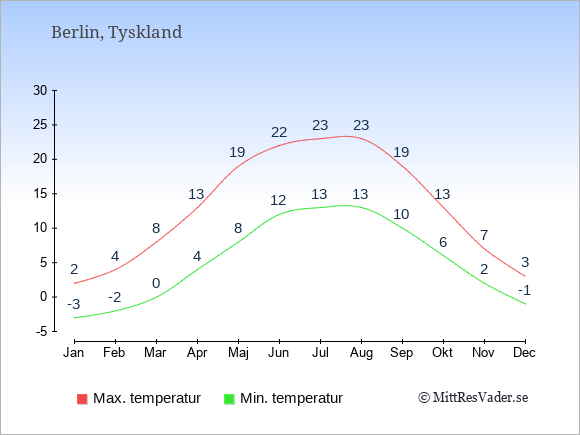 Berlin, Tyskland

30
25
20
15
10
5
0
-5

2 4 8 13 19 22 23 23 19 13 7 3

-3 -2 0 4 8 12 13 13 10 6 2 -1

Jan Feb Mar Apr Maj Jun Jul Aug Sep Okt Nov Dec

Max. temperatur
Min. temperatur

© MittResVader.se